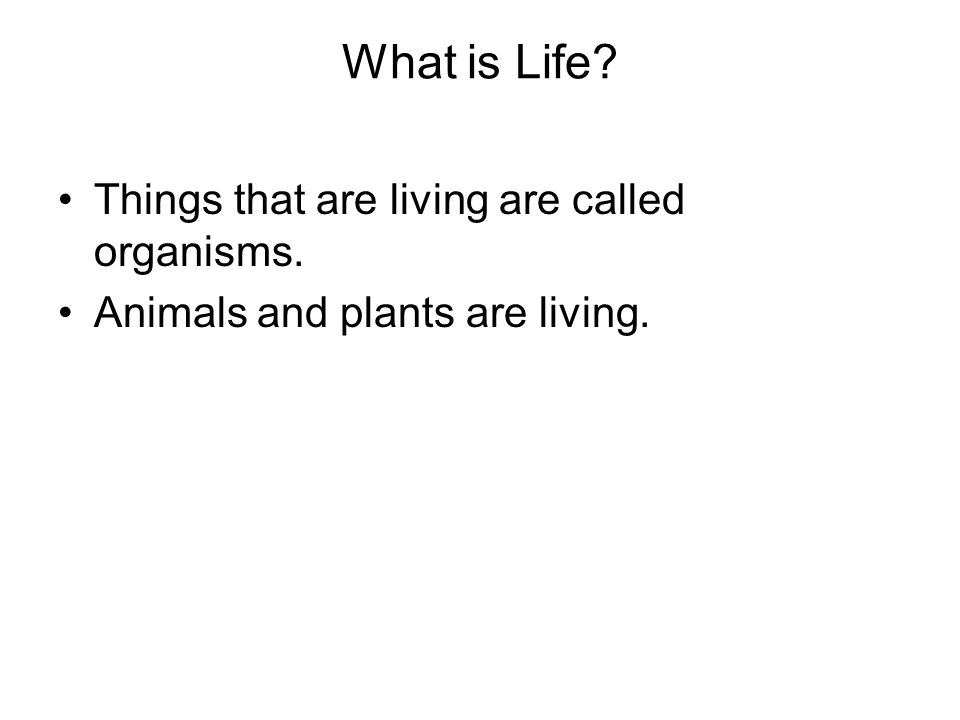 What is Life?

• Things that are living are called organisms.
• Animals and plants are living.